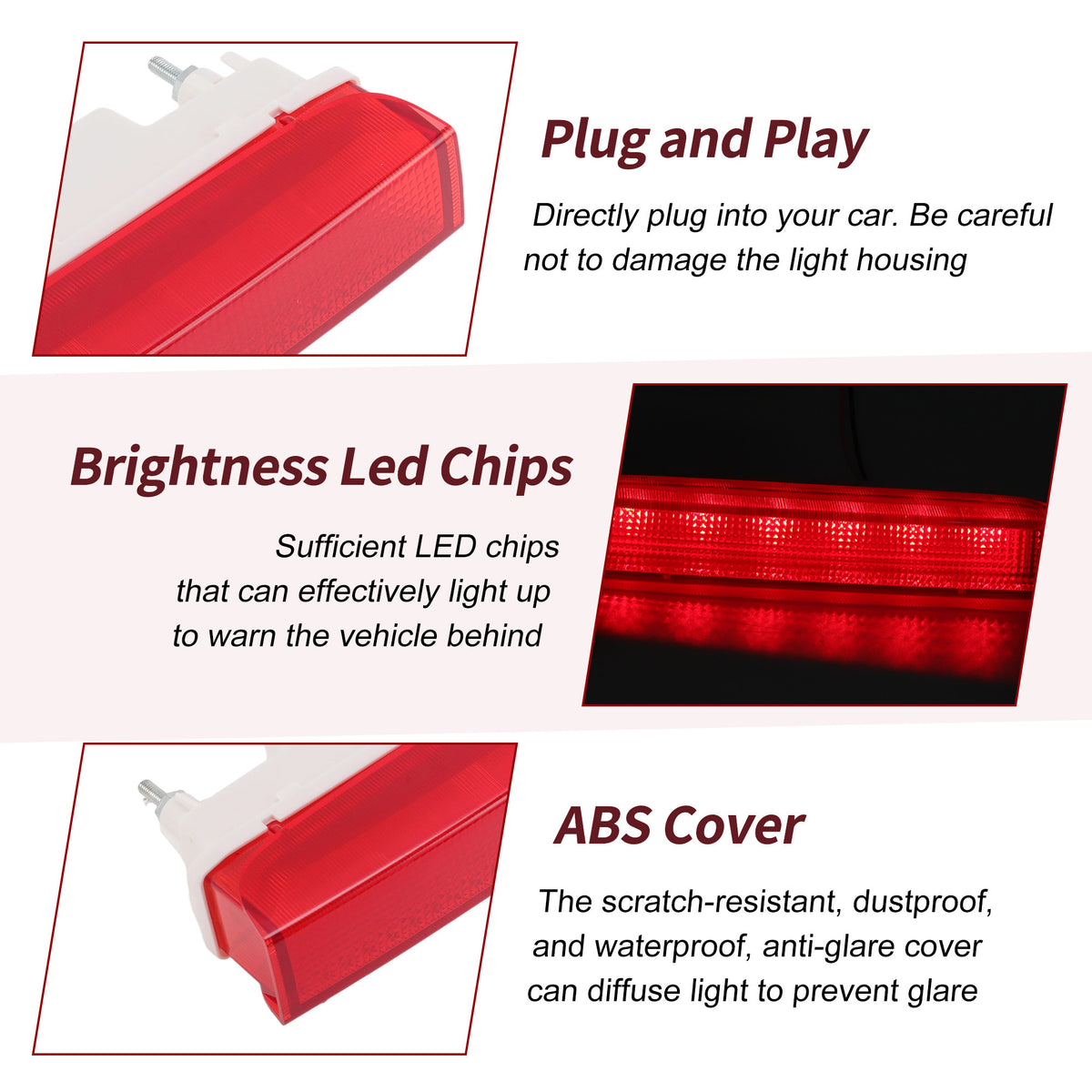 Plug and Play

Directly plug into your car. Be careful not to damage the light housing

Brightness Led Chips

Sufficient LED chips that can effectively light up to warn the vehicle behind

ABS Cover

The scratch-resistant, dustproof, and waterproof, anti-glare cover can diffuse light to prevent glare